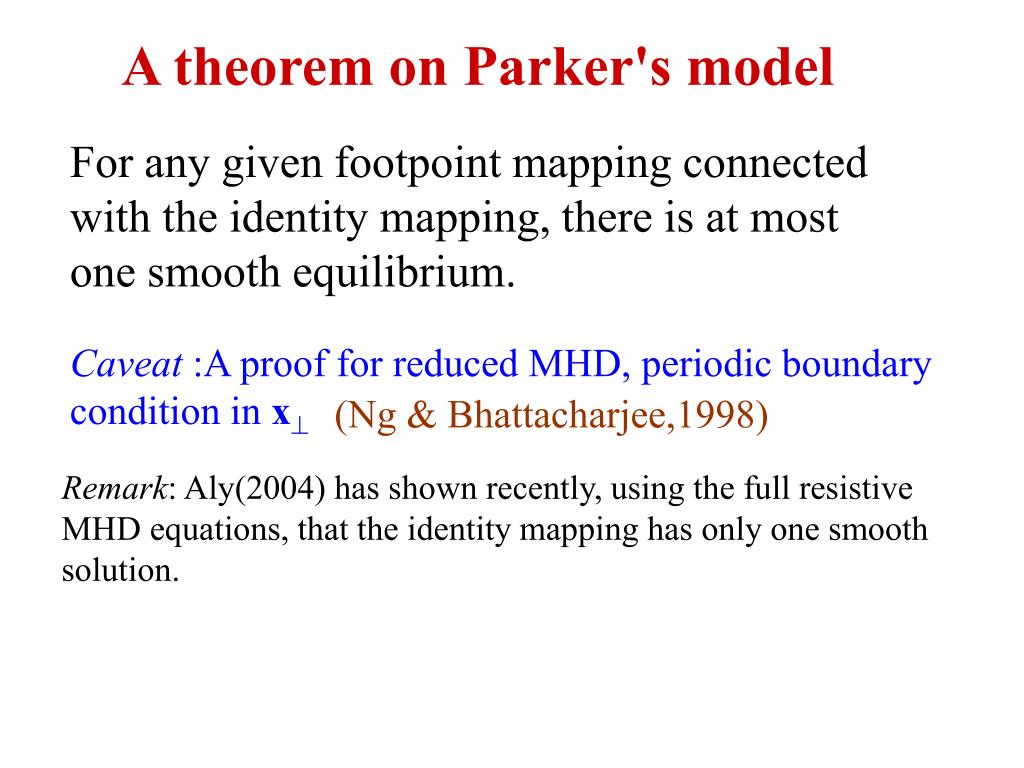 A theorem on Parker's model

For any given footpoint mapping connected with the identity mapping, there is at most one smooth equilibrium.

Caveat :A proof for reduced MHD, periodic boundary condition in $\mathbf{x}_\perp$ (Ng & Bhattacharjee,1998)

Remark: Aly(2004) has shown recently, using the full resistive MHD equations, that the identity mapping has only one smooth solution.